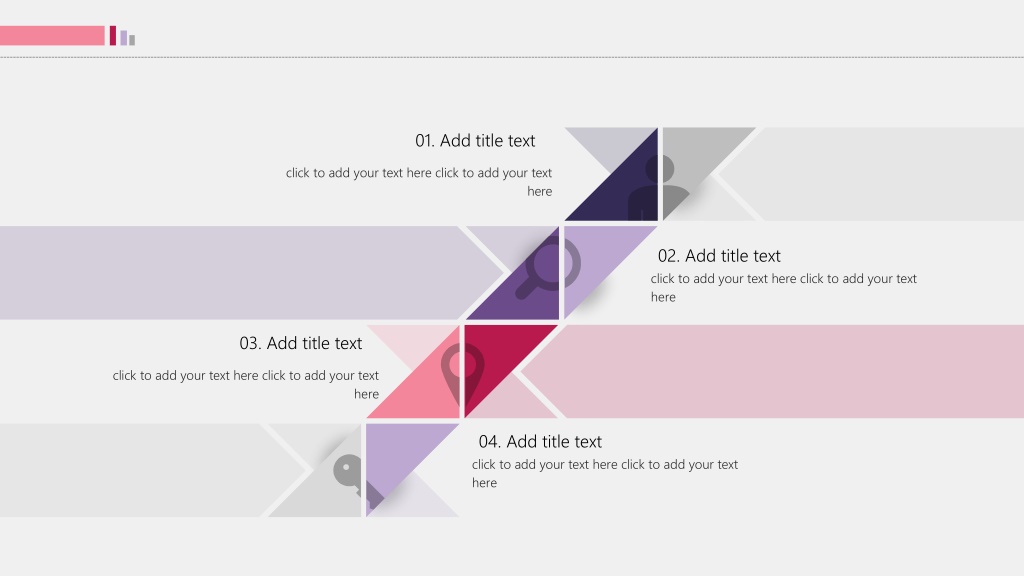 01. Add title text

click to add your text here click to add your text here

02. Add title text

click to add your text here click to add your text here

03. Add title text

click to add your text here click to add your text here

04. Add title text

click to add your text here click to add your text here